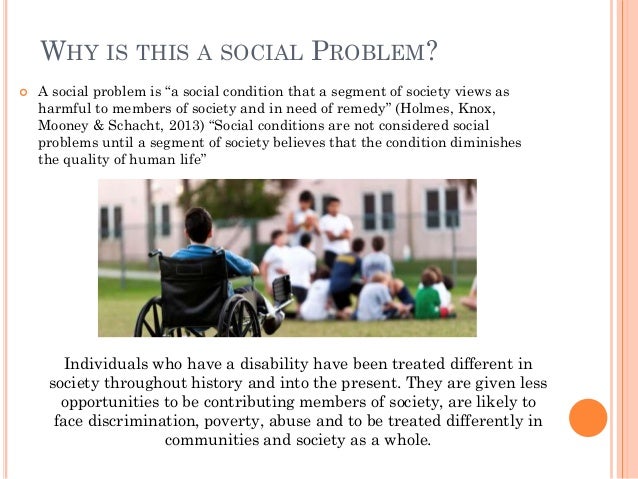 WHY IS THIS A SOCIAL PROBLEM?

A social problem is “a social condition that a segment of society views as harmful to members of society and in need of remedy” (Holmes, Knox, Mooney & Schacht, 2013) “Social conditions are not considered social problems until a segment of society believes that the condition diminishes the quality of human life”

Individuals who have a disability have been treated different in society throughout history and into the present. They are given less opportunities to be contributing members of society, are likely to face discrimination, poverty, abuse and to be treated differently in communities and society as a whole.